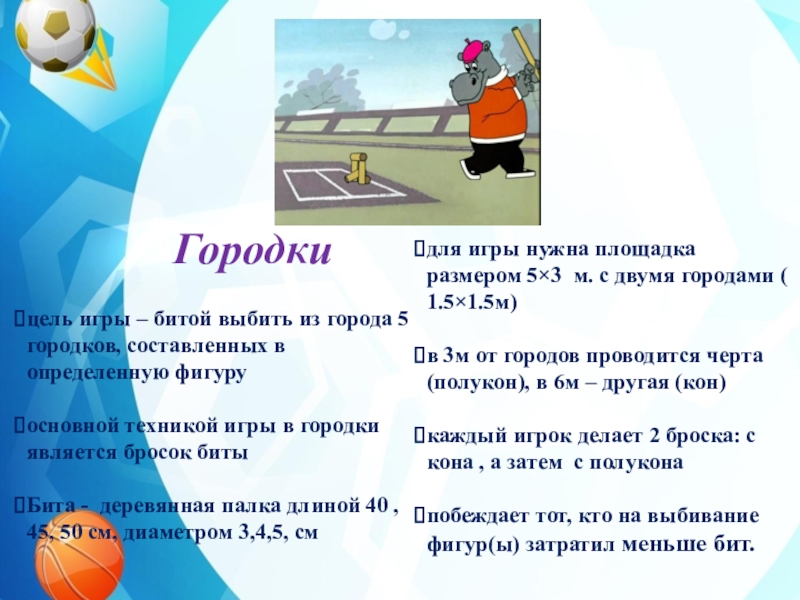 Городки

цель игры – битой выбить из города 5 городков, составленных в определенную фигуру

основной техникой игры в городки является бросок биты

Бита - деревянная палка длиной 40 , 45, 50 см, диаметром 3,4,5, см

для игры нужна площадка размером 5×3 м. с двумя городами ( 1.5×1.5м)

в 3м от городов проводится черта (полукон), в 6м – другая (кон)

каждый игрок делает 2 броска: с кона , а затем с полукона

побеждает тот, кто на выбивание фигур(ы) затратил меньше бит.